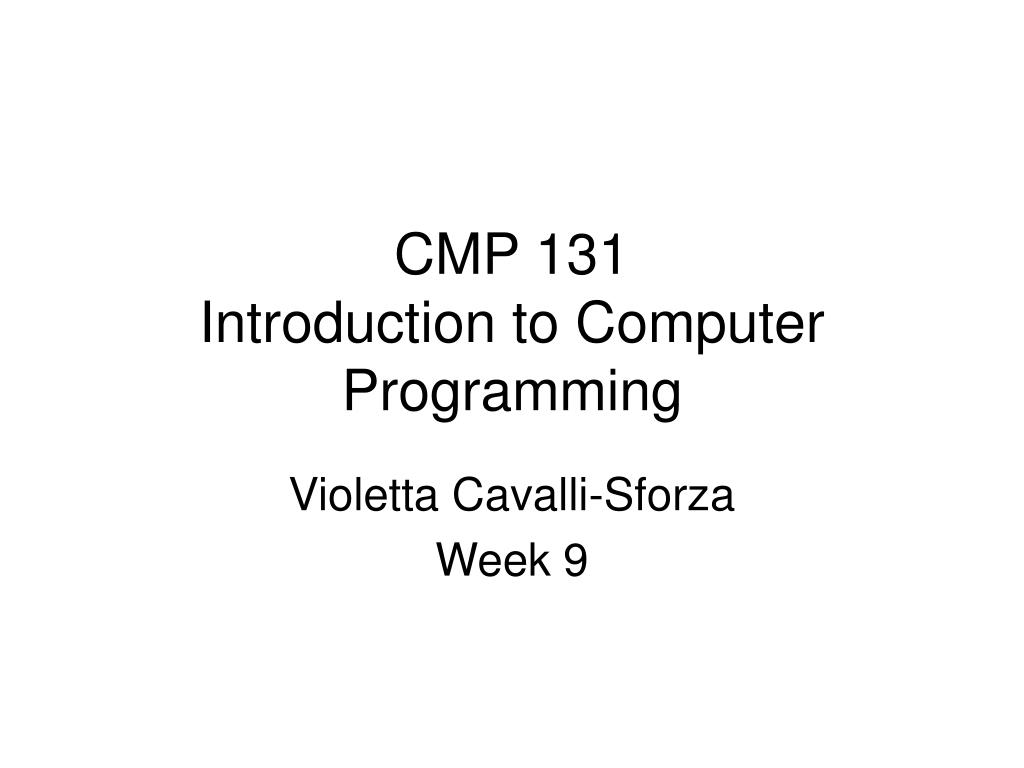 CMP 131
Introduction to Computer Programming

Violetta Cavalli-Sforza
Week 9